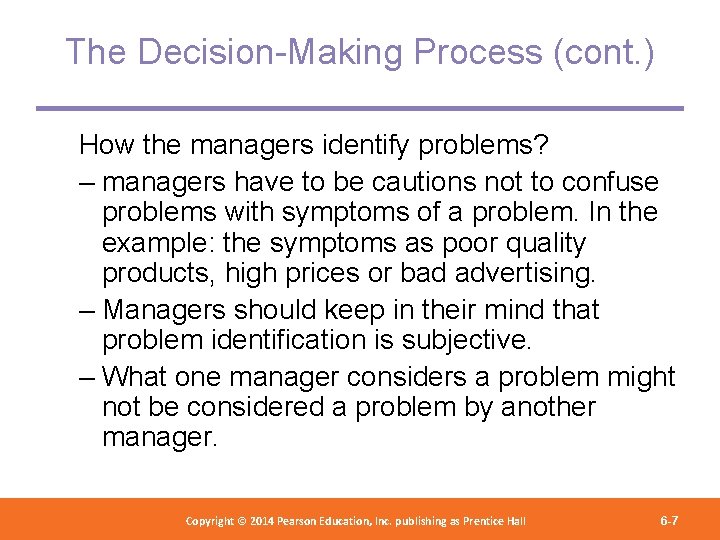 The Decision-Making Process (cont.)

How the managers identify problems?

– managers have to be cautions not to confuse problems with symptoms of a problem. In the example: the symptoms as poor quality products, high prices or bad advertising.

– Managers should keep in their mind that problem identification is subjective.

– What one manager considers a problem might not be considered a problem by another manager.

Copyright © 2014 Pearson Education, Inc. publishing as Prentice Hall

6-7